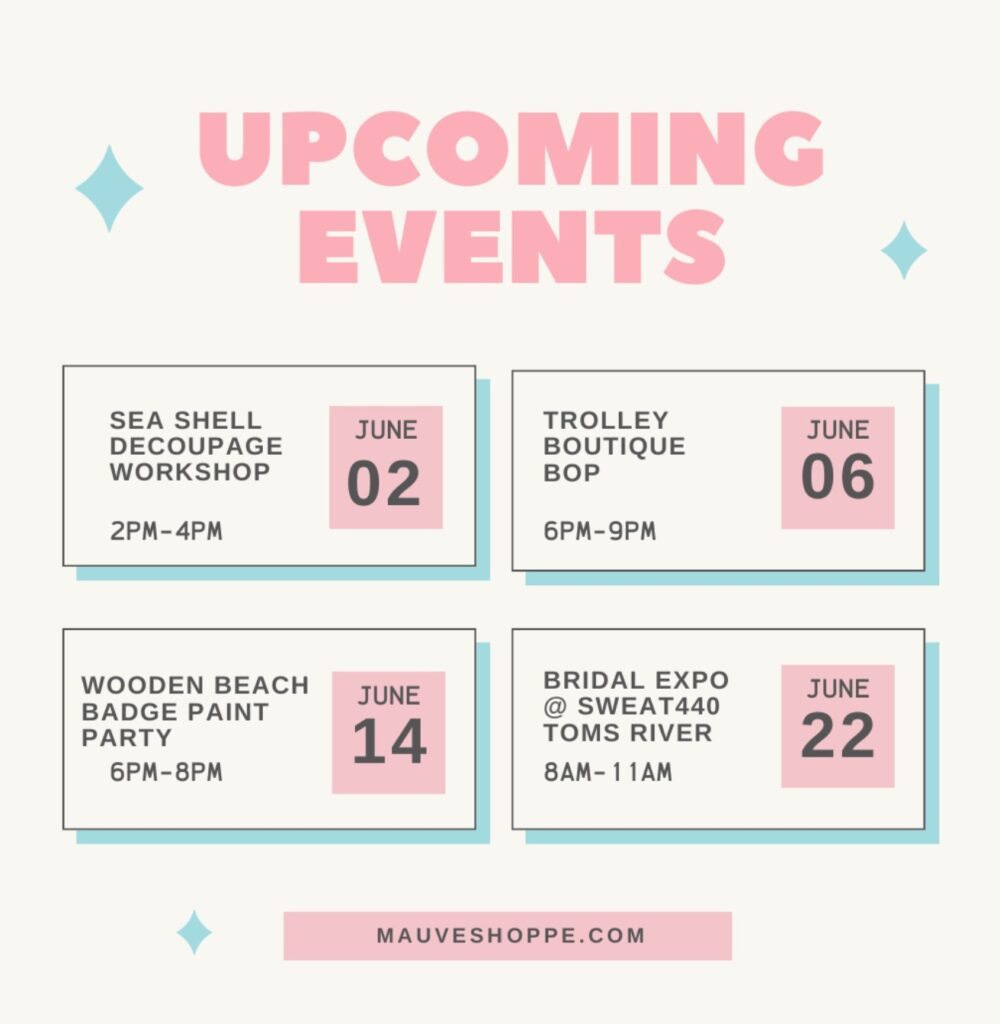 UPCOMING EVENTS

SEA SHELL DECOUPAGE WORKSHOP

2PM-4PM

JUNE 02

TROLLEY BOUTIQUE BOP

6PM-9PM

JUNE 06

WOODEN BEACH BADGE PAINT PARTY

6PM-8PM

JUNE 14

BRIDAL EXPO @ SWEAT440 TOMS RIVER

8AM-11AM

JUNE 22

MAUVESHOPPE.COM